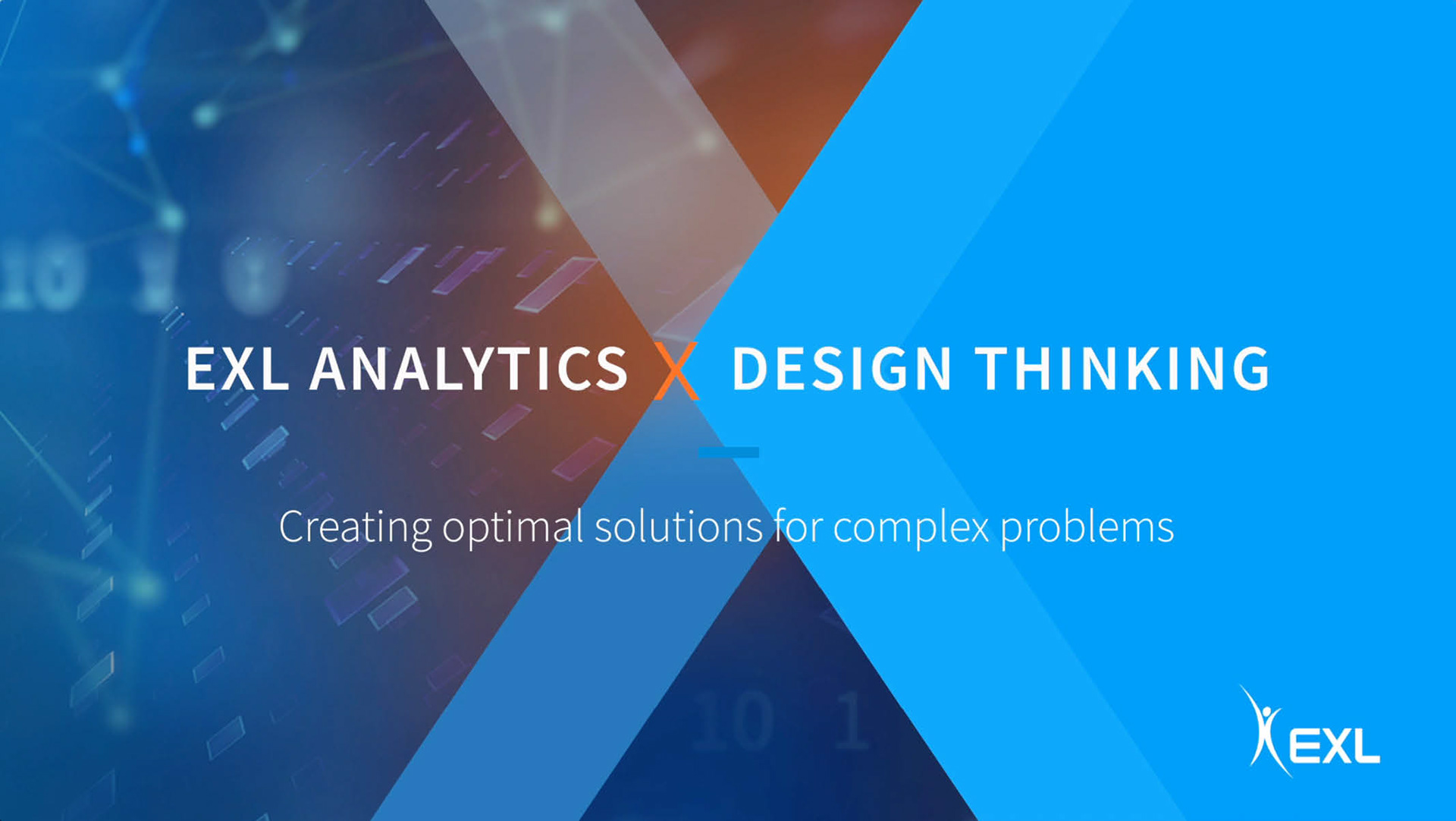 EXL ANALYTICS X DESIGN THINKING

Creating optimal solutions for complex problems

EXL